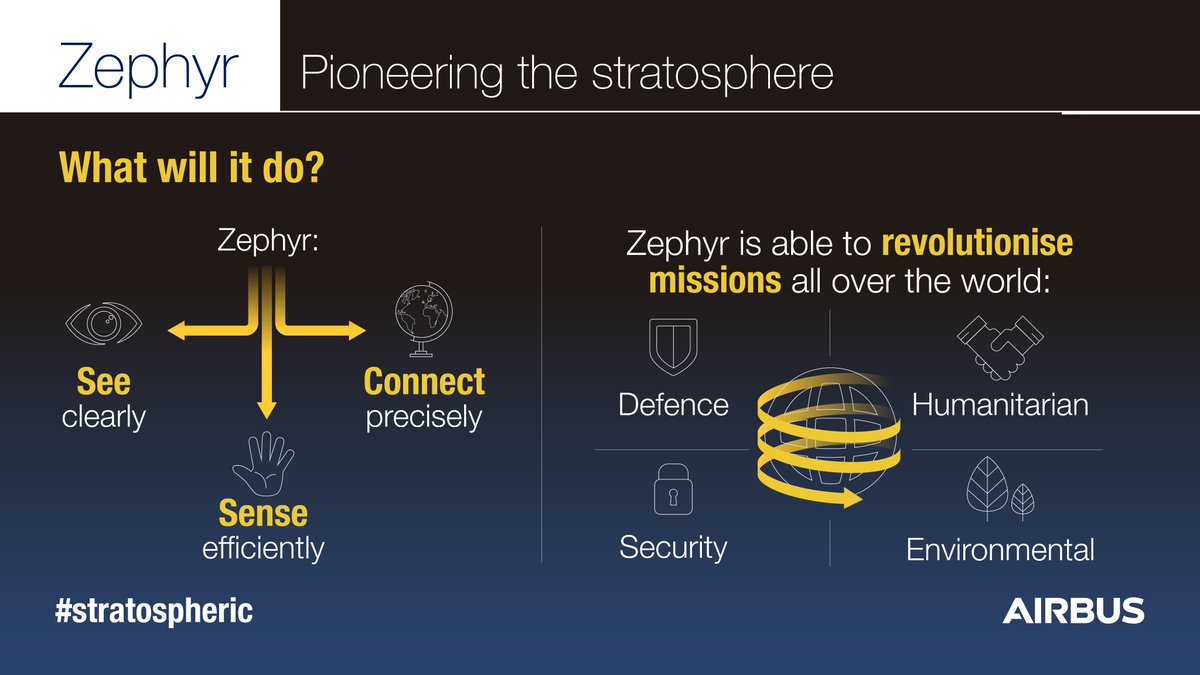 Zephyr

Pioneering the stratosphere

What will it do?

Zephyr:

See
clearly

Connect
precisely

Sense
efficiently

Zephyr is able to revolutionise missions all over the world:

Defence

Humanitarian

Security

Environmental

#stratospheric

AIRBUS